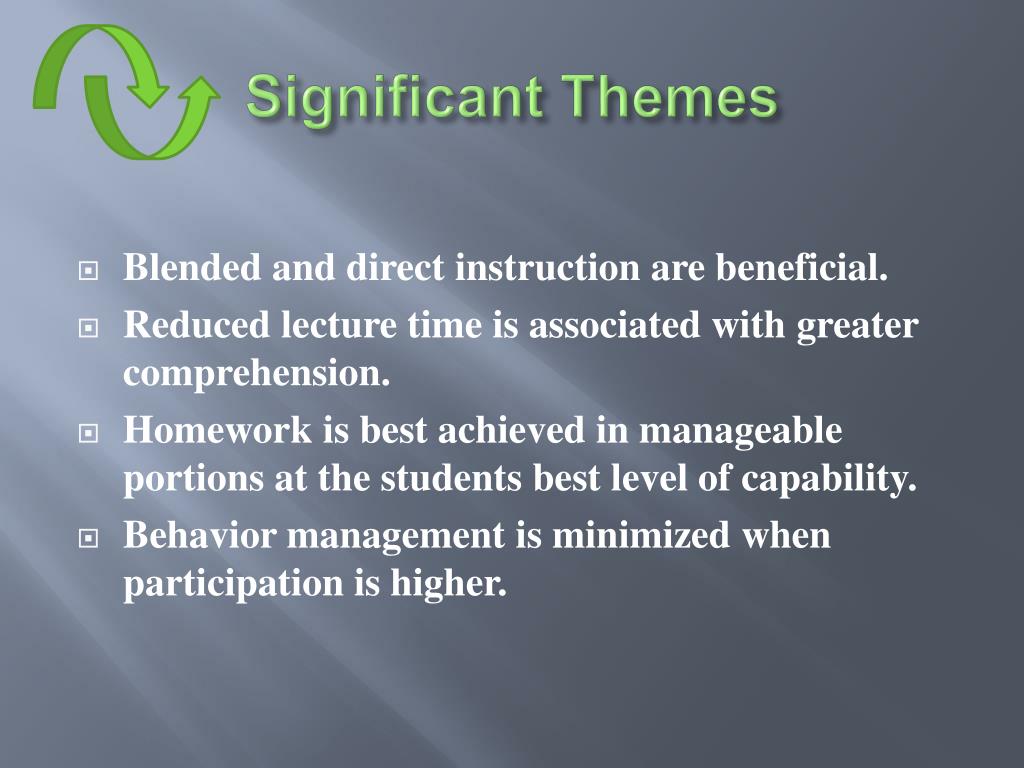 Significant Themes

- Blended and direct instruction are beneficial.
- Reduced lecture time is associated with greater comprehension.
- Homework is best achieved in manageable portions at the students best level of capability.
- Behavior management is minimized when participation is higher.